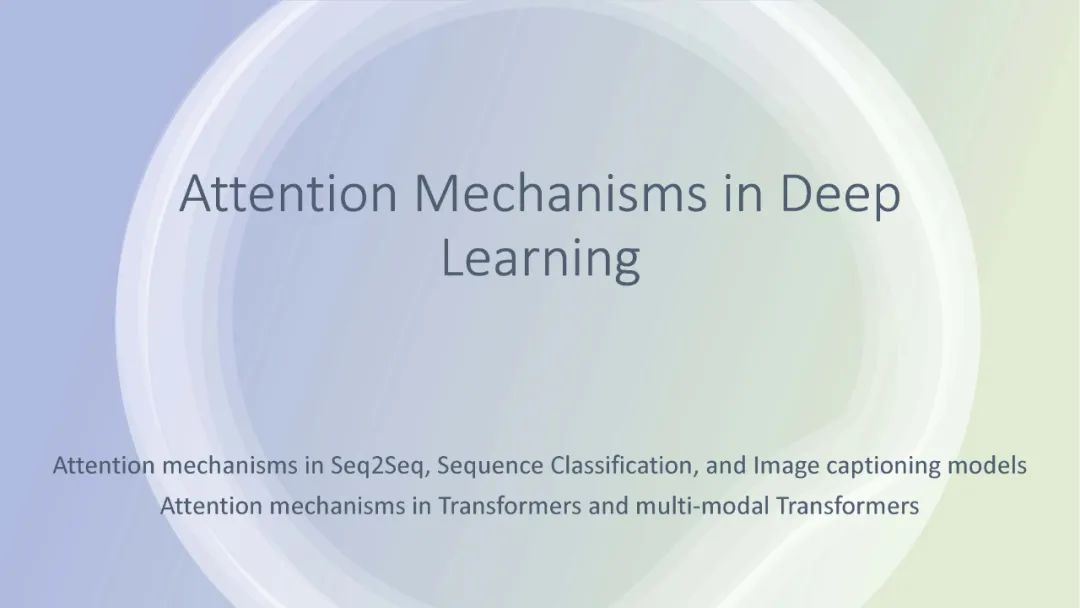 Attention Mechanisms in Deep Learning

Attention mechanisms in Seq2Seq, Sequence Classification, and Image captioning models
Attention mechanisms in Transformers and multi-modal Transformers